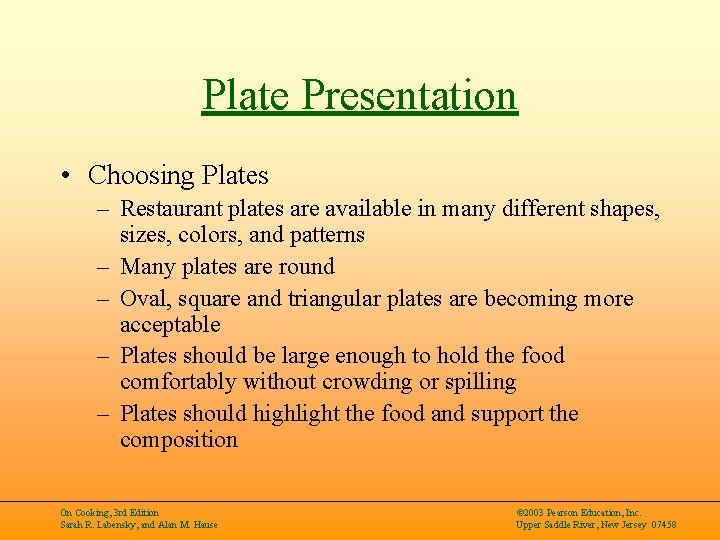 Plate Presentation

• Choosing Plates
– Restaurant plates are available in many different shapes, sizes, colors, and patterns
– Many plates are round
– Oval, square and triangular plates are becoming more acceptable
– Plates should be large enough to hold the food comfortably without crowding or spilling
– Plates should highlight the food and support the composition

On Cooking, 3rd Edition
Sarah R. Labensky, and Alan M. Hause

©2003 Pearson Education, Inc.
Upper Saddle River, New Jersey 07458